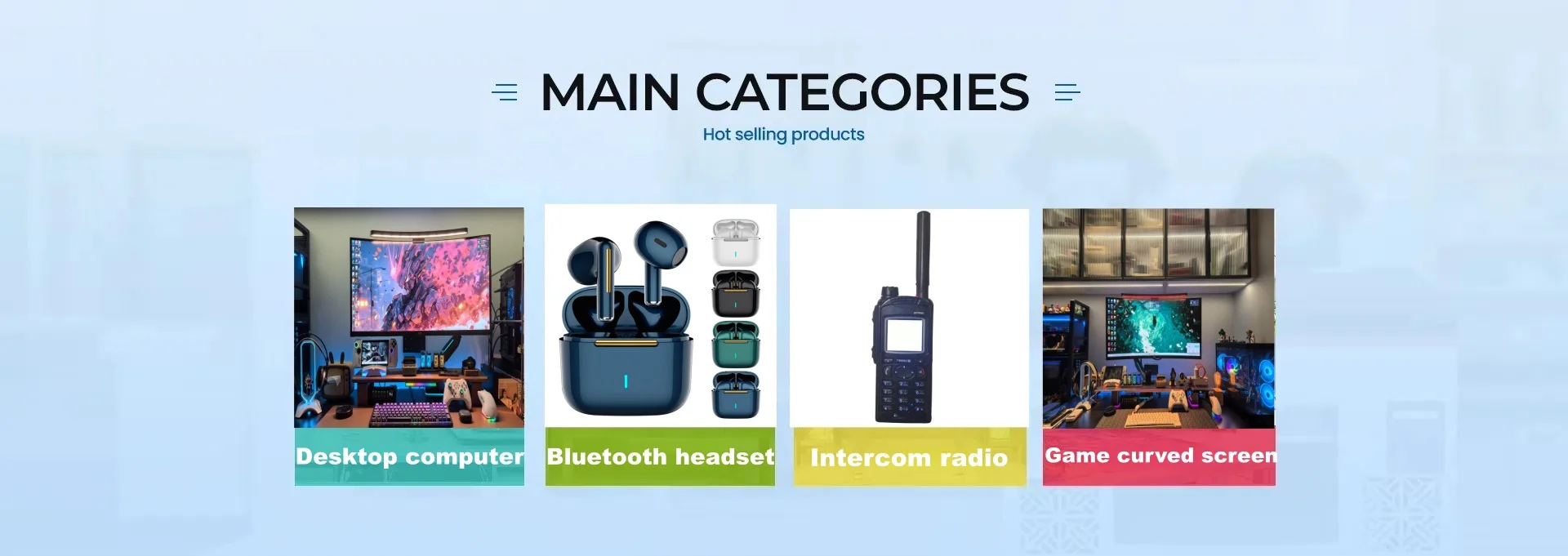 MAIN CATEGORIES

Hot selling products

Desktop computer

Bluetooth headset

Intercom radio

Game curved screen